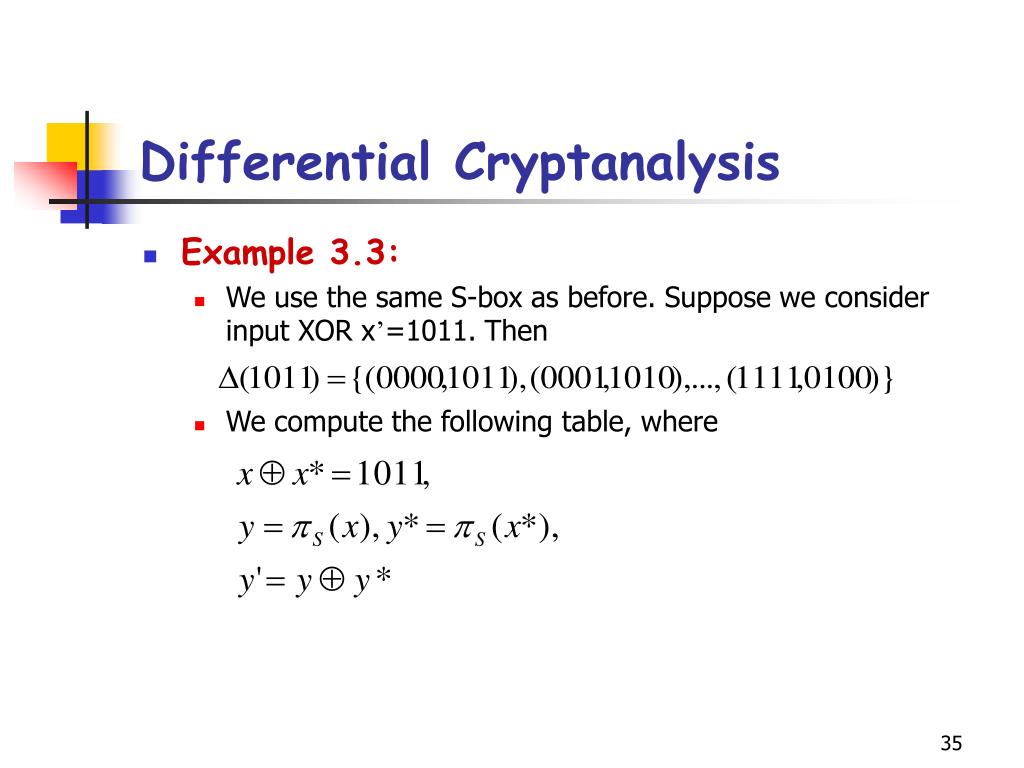 Differential Cryptanalysis

Example 3.3:

We use the same S-box as before. Suppose we consider input XOR x’=1011. Then

$\Delta(1011) = \{(0000,1011), (0001,1010), ..., (1111,0100)\}$

We compute the following table, where

$x \oplus x^* = 1011,$

$y = \pi_S(x), y^* = \pi_S(x^*),$

$y' = y \oplus y^*$

35